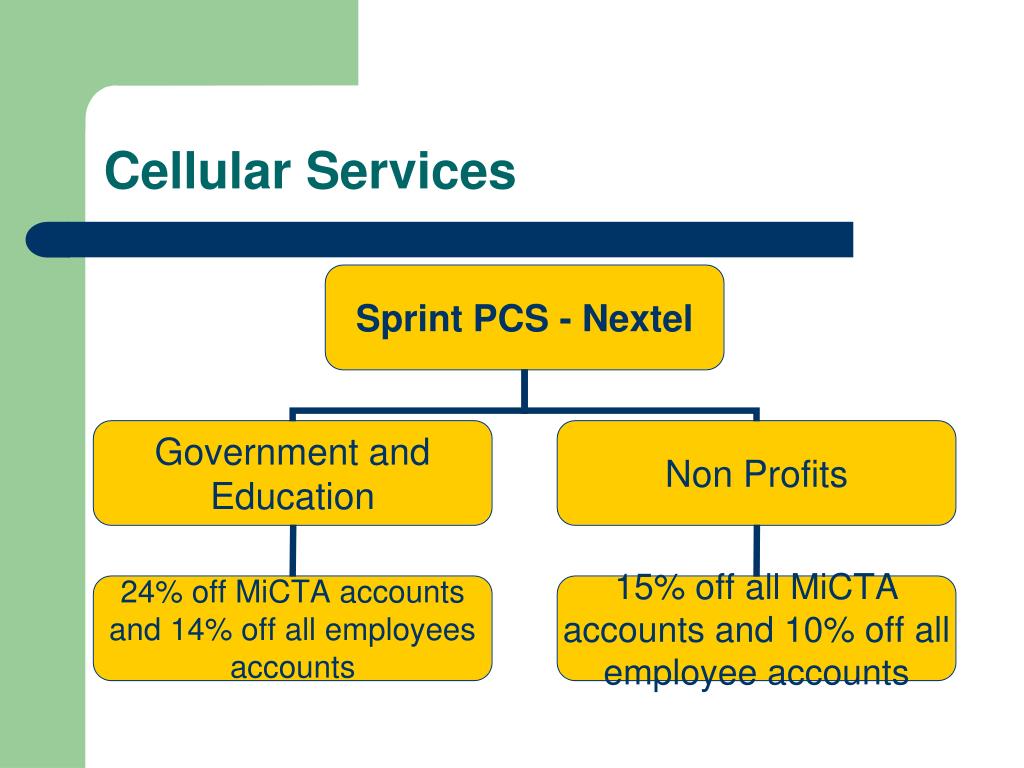 Cellular Services

Sprint PCS - Nextel

Government and Education

Non Profits

24% off MiCTA accounts and 14% off all employees accounts

15% off all MiCTA accounts and 10% off all employee accounts